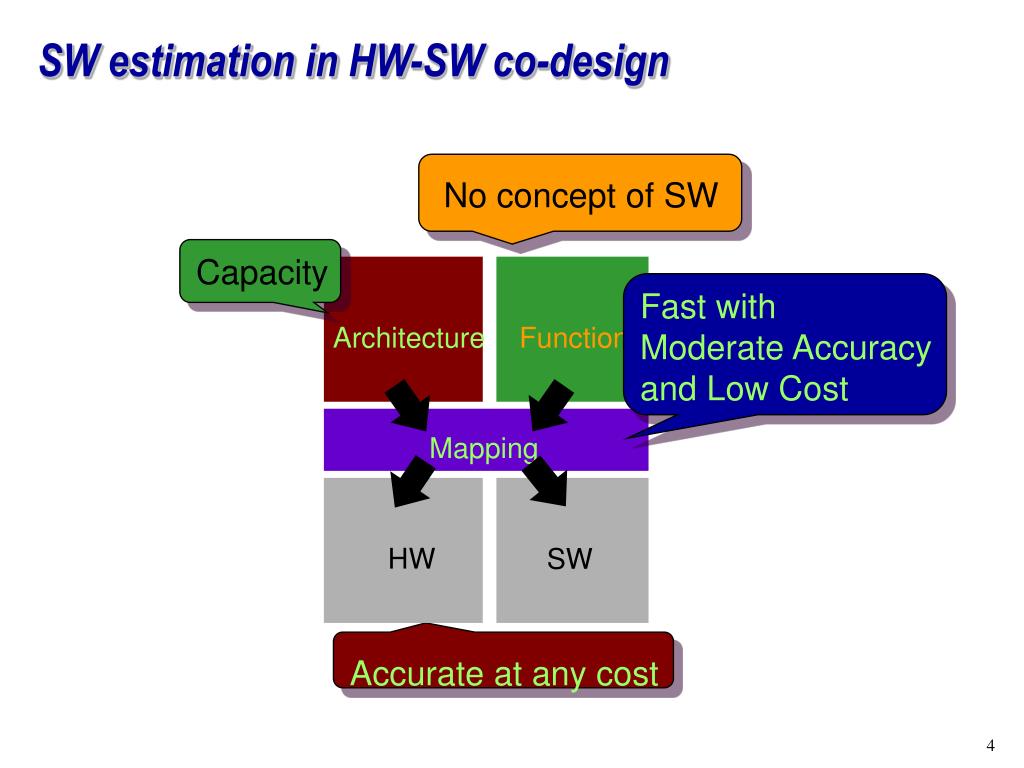 SW estimation in HW-SW co-design

No concept of SW

Capacity

Architecture

Function

Fast with Moderate Accuracy and Low Cost

Mapping

HW

SW

Accurate at any cost

4